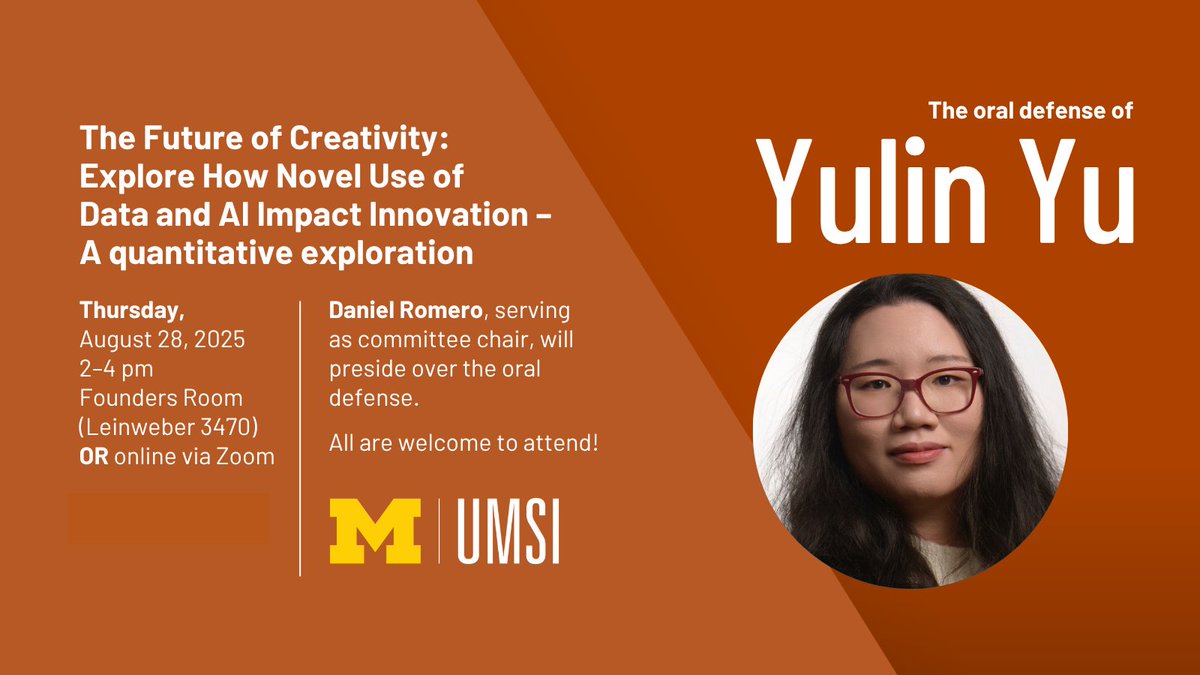 The Future of Creativity: Explore How Novel Use of Data and AI Impact Innovation – A quantitative exploration

Thursday,
August 28, 2025
2–4 pm
Founders Room (Leinweber 3470)
OR online via Zoom

Daniel Romero, serving as committee chair, will preside over the oral defense.

All are welcome to attend!

M | UMSI

The oral defense of

Yulin Yu